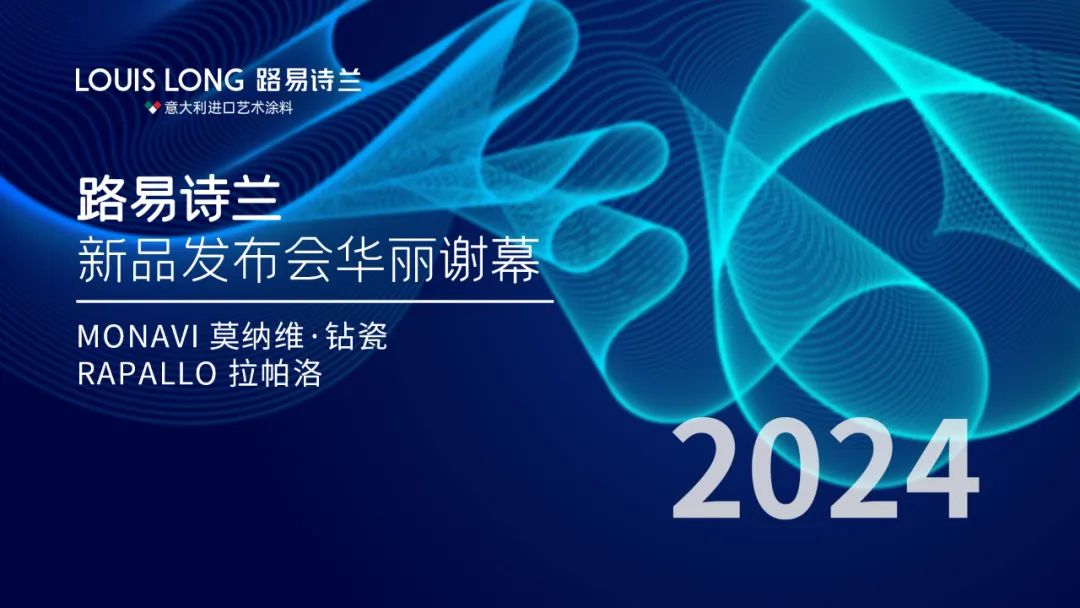 LOUIS LONG 路易诗兰
意大利进口艺术涂料

路易诗兰
新品发布会华丽谢幕

MONAVI 莫纳维·钻瓷
RAPALLO 拉帕洛

2024